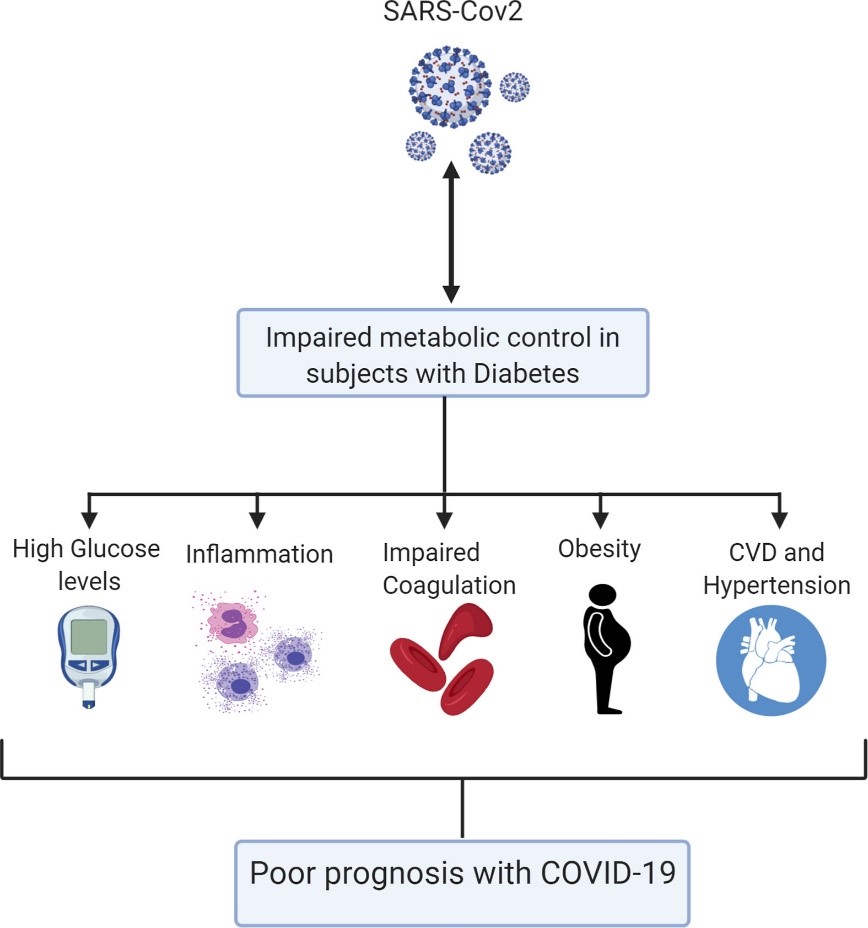 SARS-Cov2

Impaired metabolic control in subjects with Diabetes

High Glucose levels

Inflammation

Impaired Coagulation

Obesity

CVD and Hypertension

Poor prognosis with COVID-19